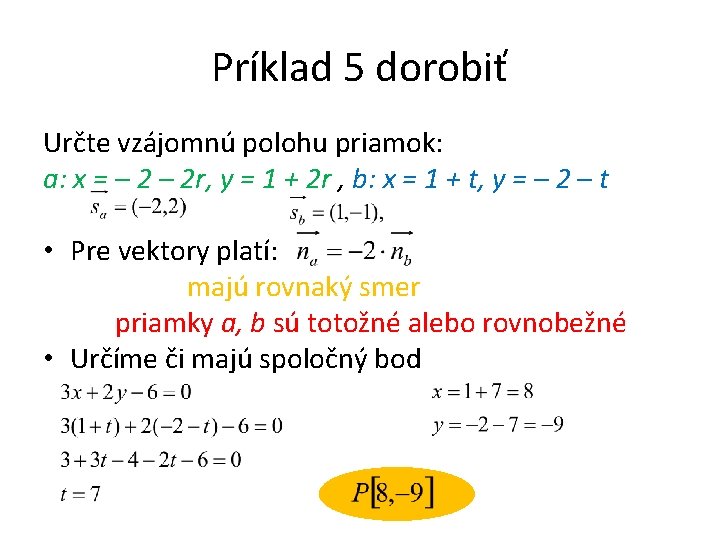 Príklad 5 dorobiť

Určte vzájomnú polohu priamok:
a: x = – 2 – 2r, y = 1 + 2r , b: x = 1 + t, y = – 2 – t
$\vec{s_a} = (-2,2)$ $\vec{s_b} = (1,-1),$

• Pre vektory platí: $\vec{n_a} = -2 \cdot \vec{n_b}$

majú rovnaký smer

priamky a, b sú totožné alebo rovnobežné

• Určíme či majú spoločný bod

$3x + 2y - 6 = 0$
$3(1+t) + 2(-2-t) - 6 = 0$
$3 + 3t - 4 - 2t - 6 = 0$
$t = 7$

$x = 1 + 7 = 8$
$y = -2 - 7 = -9$

$P[8,-9]$